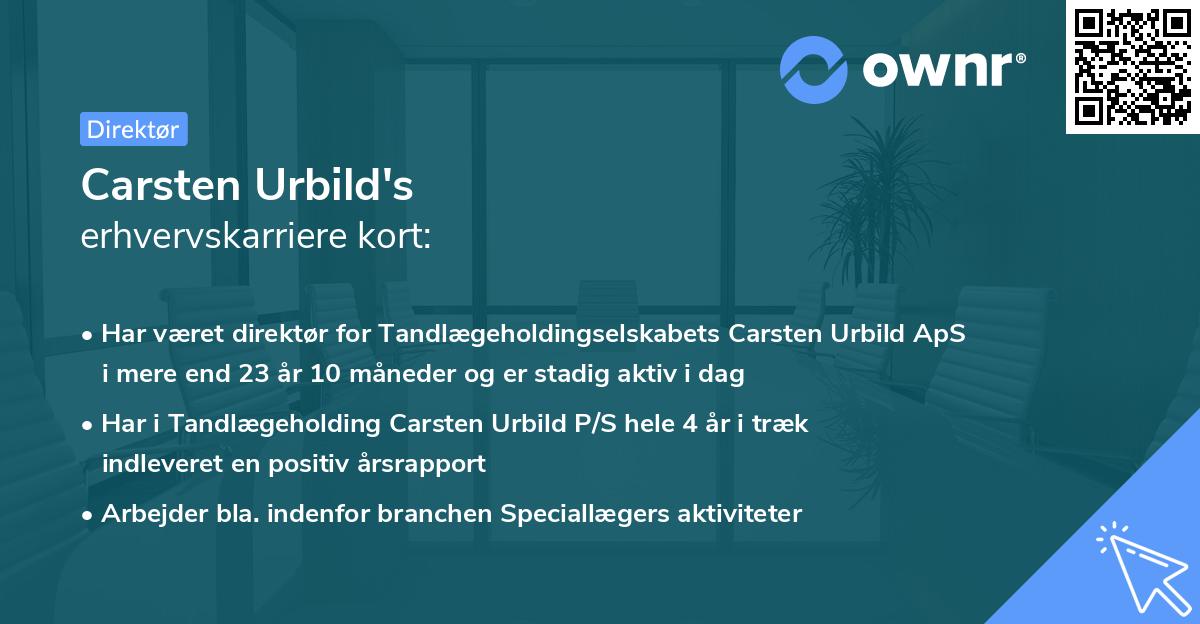 ownr®

Direktør

Carsten Urbild's
erhvervskarriere kort:

• Har været direktør for Tandlægeholdingselskabets Carsten Urbild ApS i mere end 23 år 10 måneder og er stadig aktiv i dag

• Har i Tandlægeholding Carsten Urbild P/S hele 4 år i træk indleveret en positiv årsrapport

• Arbejder bla. indenfor branchen Speciallægers aktiviteter